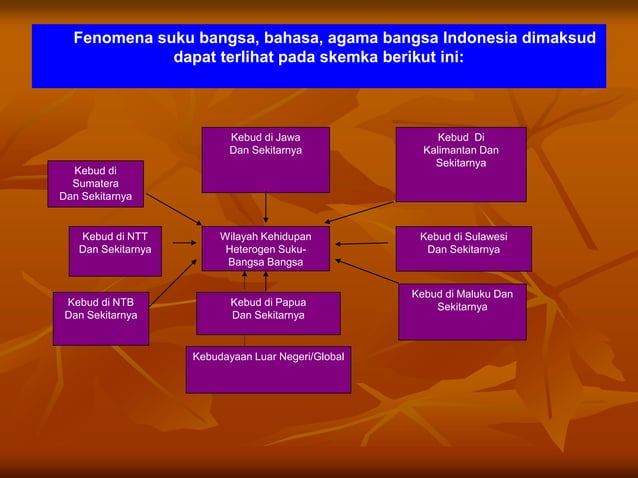 Fenomena suku bangsa, bahasa, agama bangsa Indonesia dimaksud dapat terlihat pada skemka berikut ini:

Kebud di Jawa Dan Sekitarnya

Kebud Di Kalimantan Dan Sekitarnya

Kebud di Sumatera Dan Sekitarnya

Kebud di NTT Dan Sekitarnya

Wilayah Kehidupan Heterogen Suku-Bangsa Bangsa

Kebud di Sulawesi Dan Sekitarnya

Kebud di NTB Dan Sekitarnya

Kebud di Papua Dan Sekitarnya

Kebud di Maluku Dan Sekitarnya

Kebudayaan Luar Negeri/Global